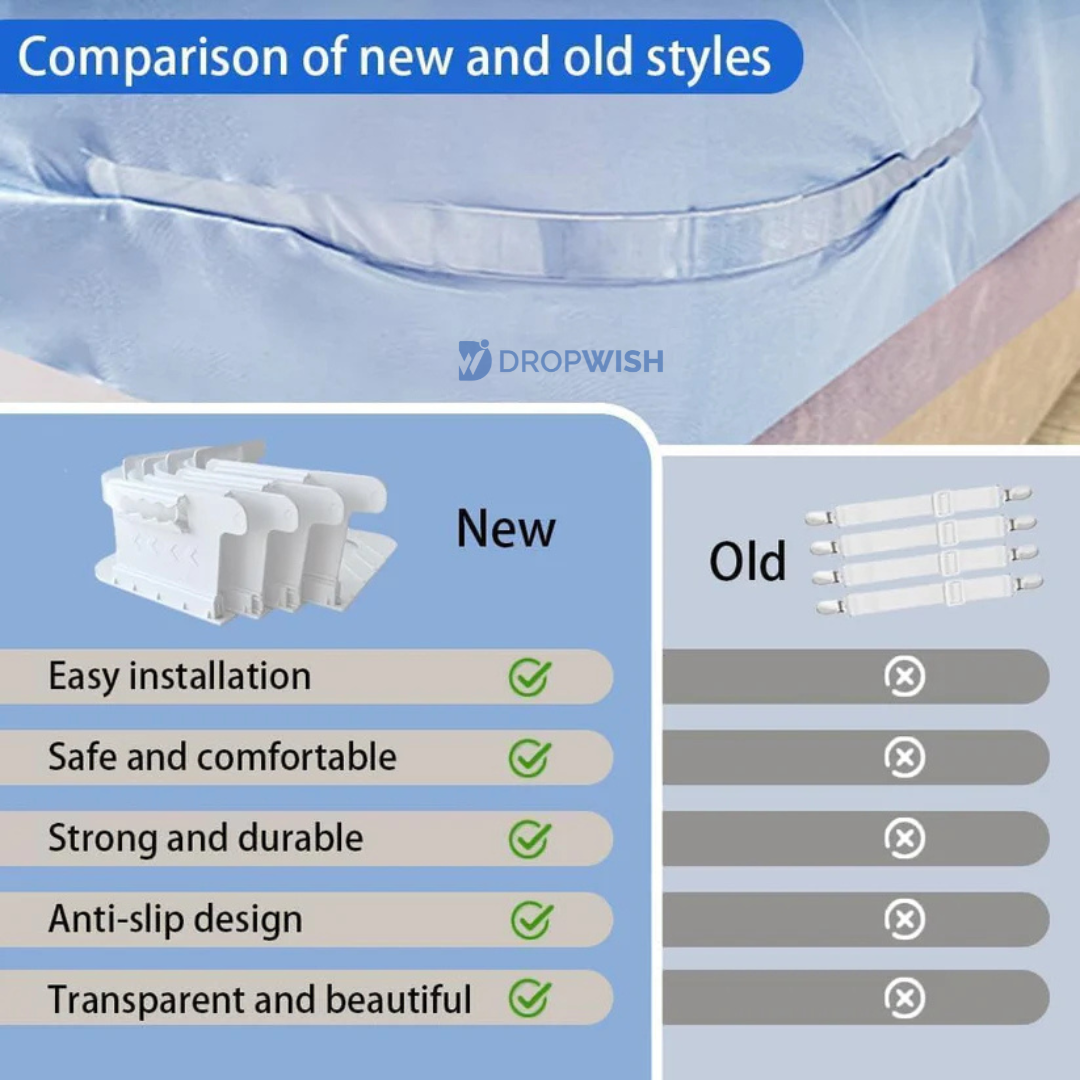 Comparison of new and old styles

DROPWISH

New

Old

Easy installation

Safe and comfortable

Strong and durable

Anti-slip design

Transparent and beautiful